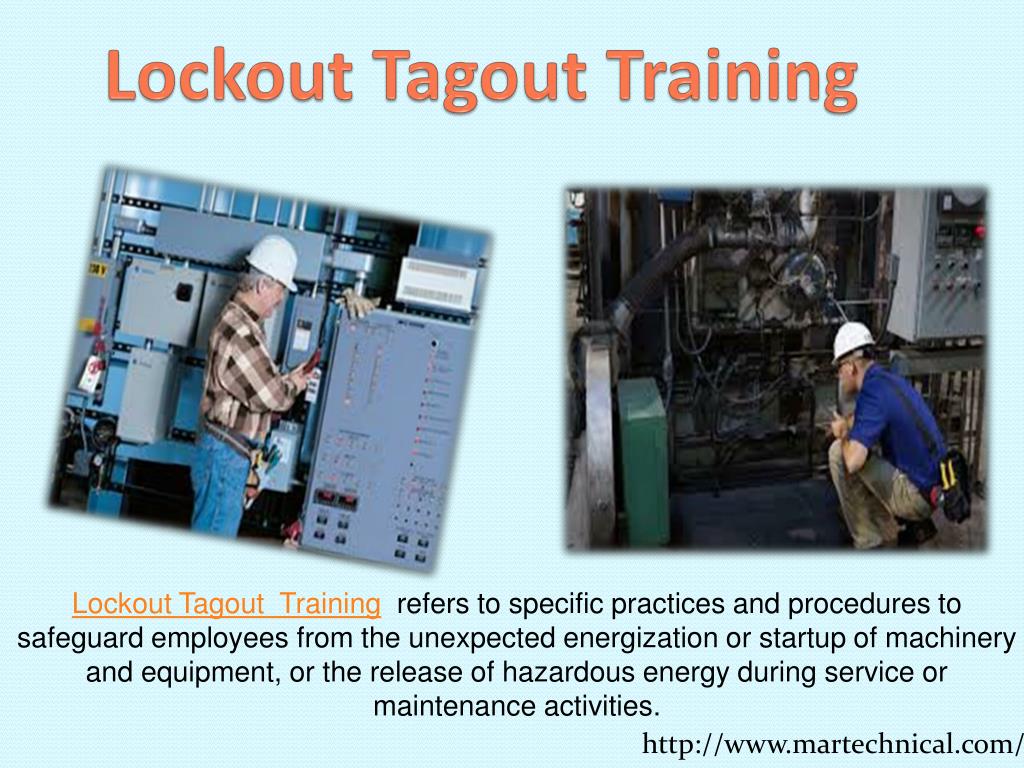 Lockout Tagout Training

Lockout Tagout  Training  refers to specific practices and procedures to safeguard employees from the unexpected energization or startup of machinery and equipment, or the release of hazardous energy during service or maintenance activities.

http://www.martechnical.com/